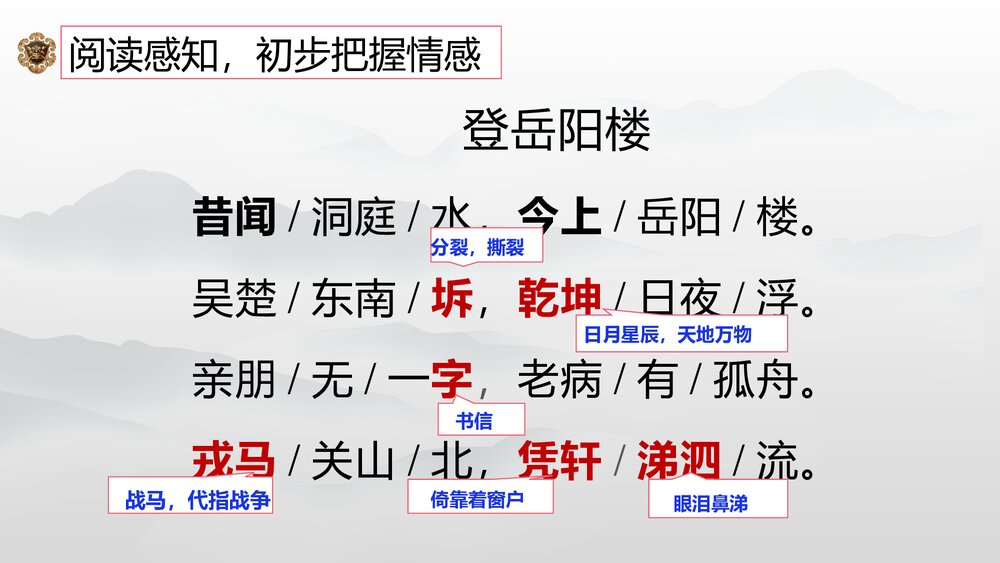 阅读感知，初步把握情感

登岳阳楼

昔闻 / 洞庭 / 水，今上 / 岳阳 / 楼。

分裂，撕裂

吴楚 / 东南 / 坼，乾坤 / 日夜 / 浮。

日月星辰，天地万物

亲朋 / 无 / 一字，老病 / 有 / 孤舟。

书信

戎马 / 关山 / 北，凭轩 / 涕泗 / 流。

战马，代指战争

倚靠着窗户

眼泪鼻涕